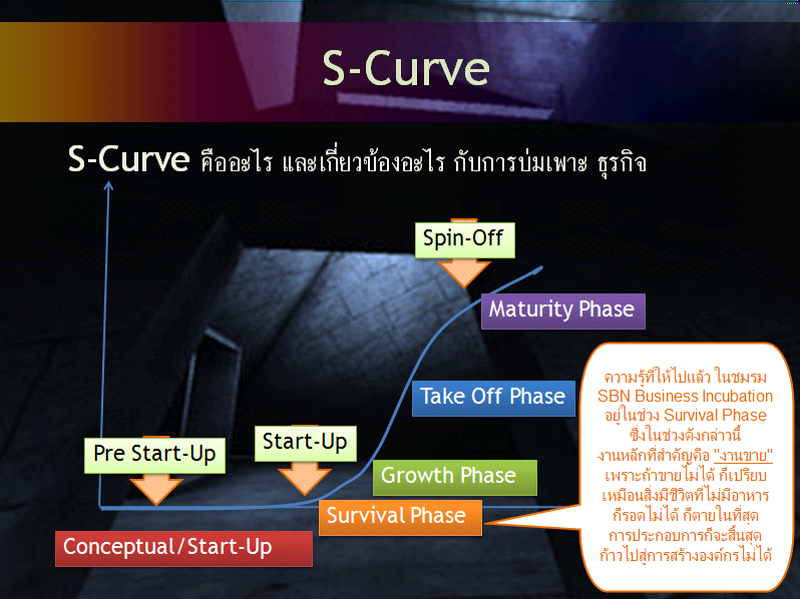 S-Curve

S-Curve คืออะไร และเกี่ยวข้องอะไร กับการบ่มเพาะ ธุรกิจ

Spin-Off

Maturity Phase

Take Off Phase

Pre Start-Up

Start-Up

Growth Phase

Survival Phase

Conceptual/Start-Up

ความรู้ที่ให้ไปแล้ว ในชมรม SBN Business Incubation อยู่ในช่วง Survival Phase ซึ่งในช่วงดังกล่าวนี้ งานหลักที่สำคัญคือ "งานขาย" เพราะถ้าขายไม่ได้ ก็เปรียบเหมือนสิ่งมีชีวิตที่ไม่มีอาหาร ก็รอดไม่ได้ ก็ตายในที่สุด การประกอบการก็จะสิ้นสุด ก้าวไปสู่การสร้างองค์กรไม่ได้